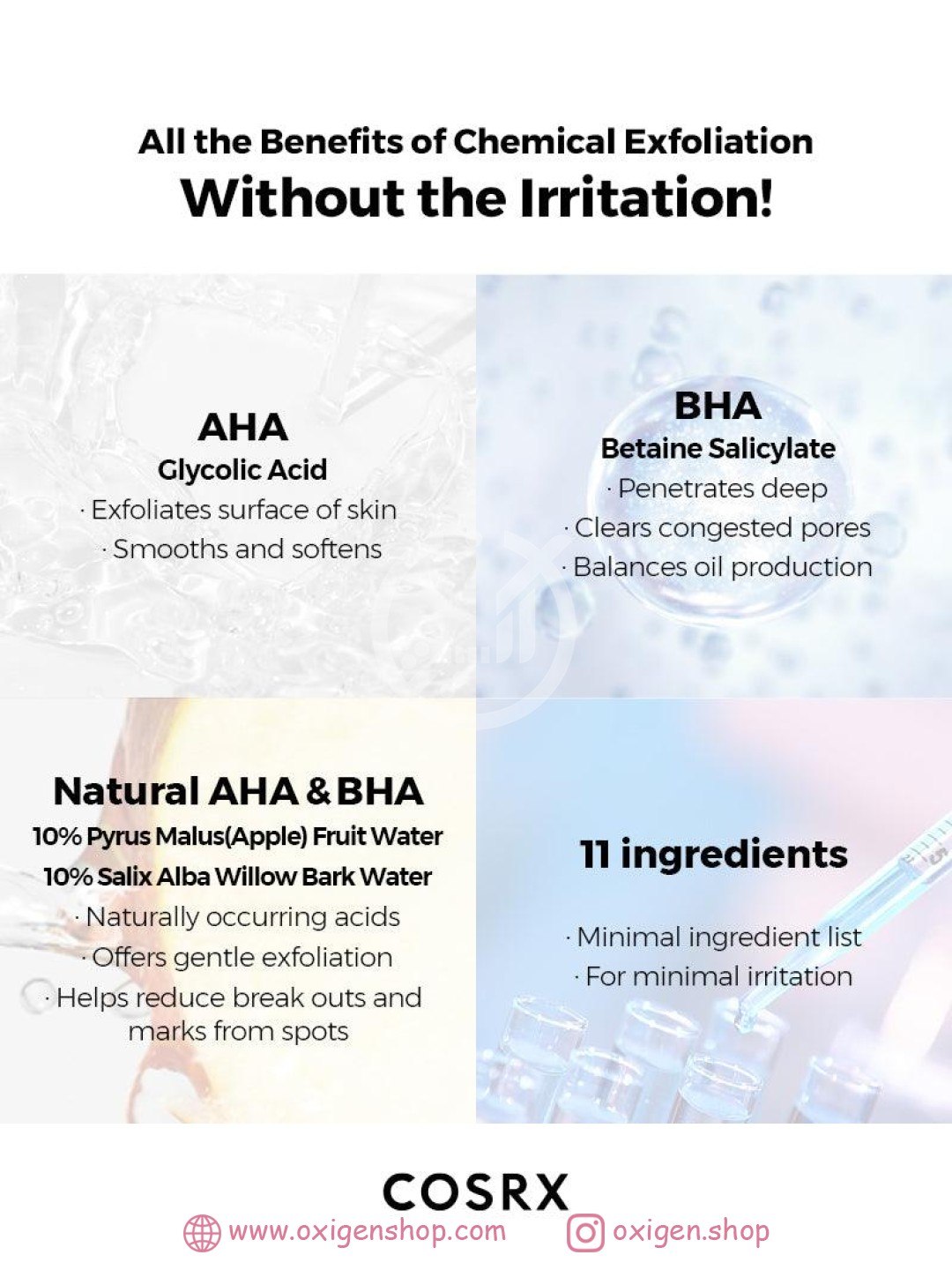 All the Benefits of Chemical Exfoliation
Without the Irritation!

AHA
Glycolic Acid
· Exfoliates surface of skin
· Smooths and softens

BHA
Betaine Salicylate
· Penetrates deep
· Clears congested pores
· Balances oil production

Natural AHA & BHA
10% Pyrus Malus(Apple) Fruit Water
10% Salix Alba Willow Bark Water
· Naturally occurring acids
· Offers gentle exfoliation
· Helps reduce break outs and marks from spots

11 ingredients
· Minimal ingredient list
· For minimal irritation

COSRX
www.oxigenshop.com oxigen.shop